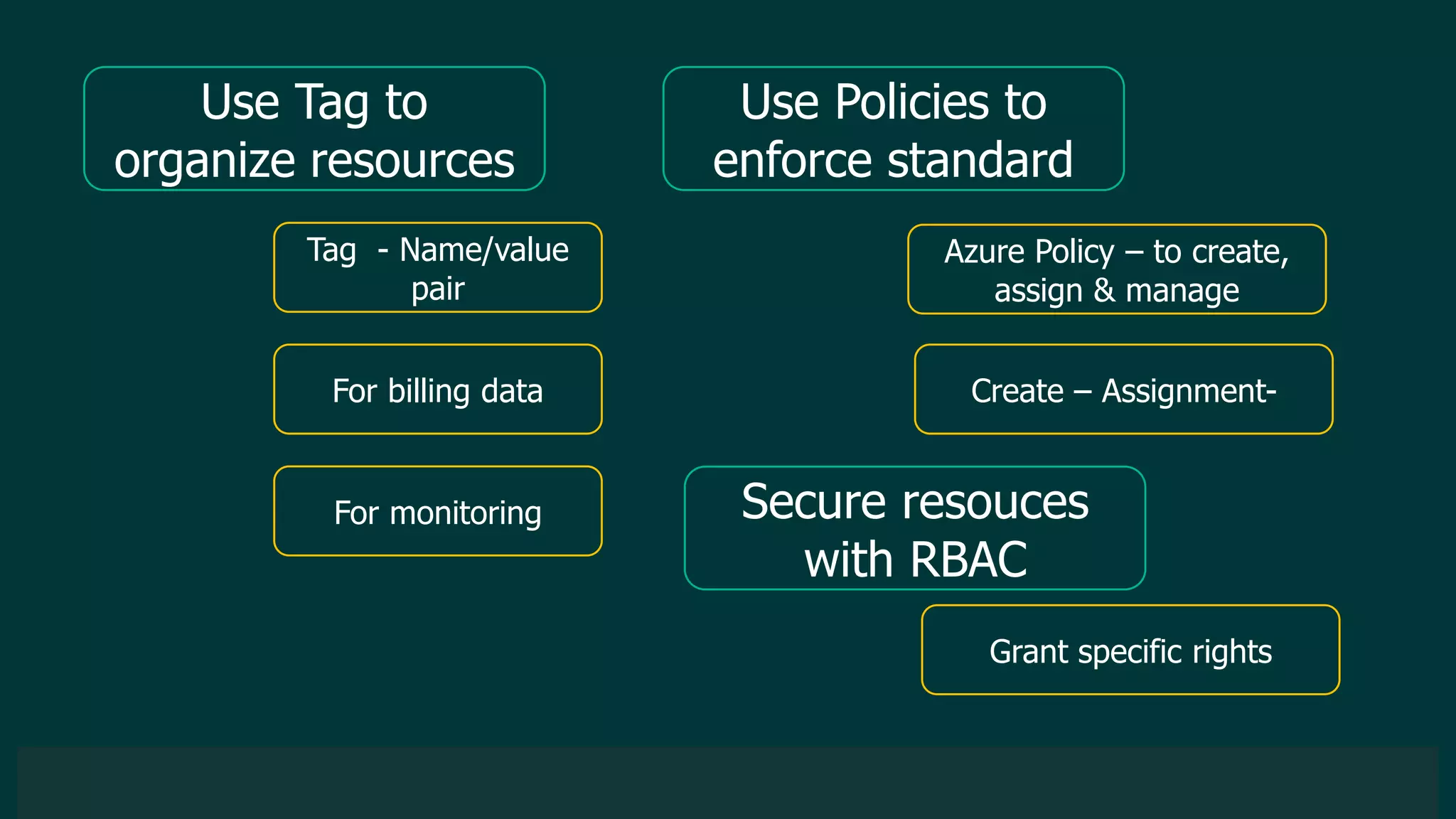 Use Tag to organize resources

Tag - Name/value pair

For billing data

For monitoring

Use Policies to enforce standard

Azure Policy – to create, assign & manage

Create – Assignment-

Secure resouces with RBAC

Grant specific rights